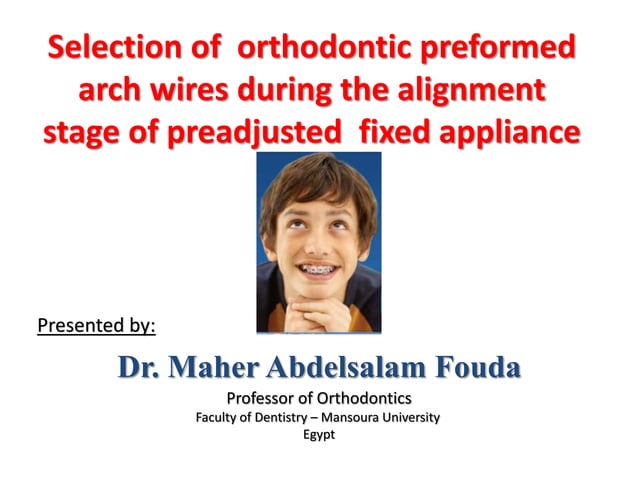 Selection of orthodontic preformed arch wires during the alignment stage of preadjusted fixed appliance

Presented by:

Dr. Maher Abdelsalam Fouda

Professor of Orthodontics
Faculty of Dentistry – Mansoura University
Egypt